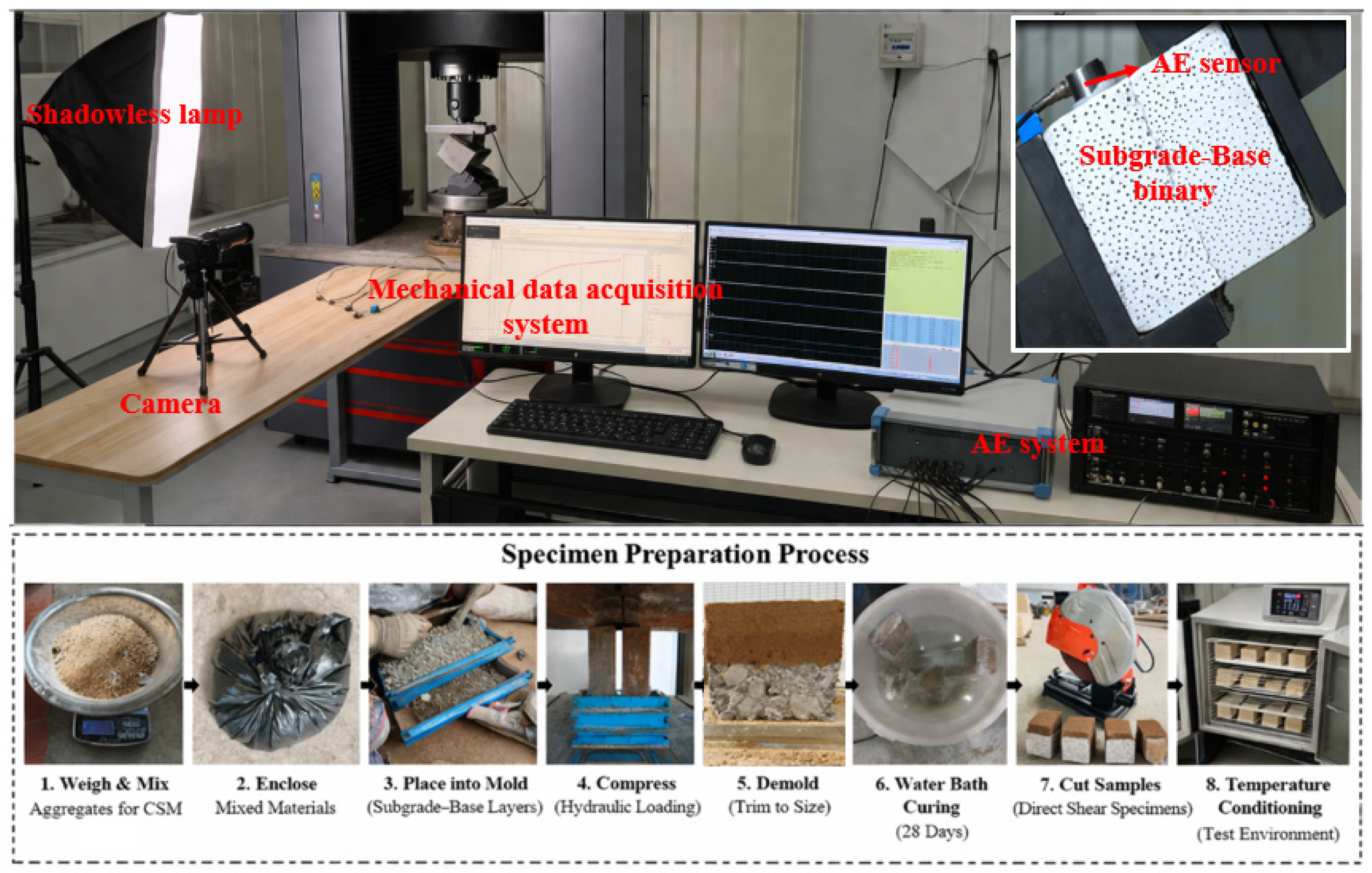 Shadowless lamp

AE sensor

Subgrade-Base binary

Mechanical data acquisition system

Camera

AE system

Specimen Preparation Process

1. Weigh & Mix
Aggregates for CSM

2. Enclose
Mixed Materials

3. Place into Mold
(Subgrade–Base Layers)

4. Compress
(Hydraulic Loading)

5. Demold
(Trim to Size)

6. Water Bath Curing
(28 Days)

7. Cut Samples
(Direct Shear Specimens)

8. Temperature Conditioning
(Test Environment)